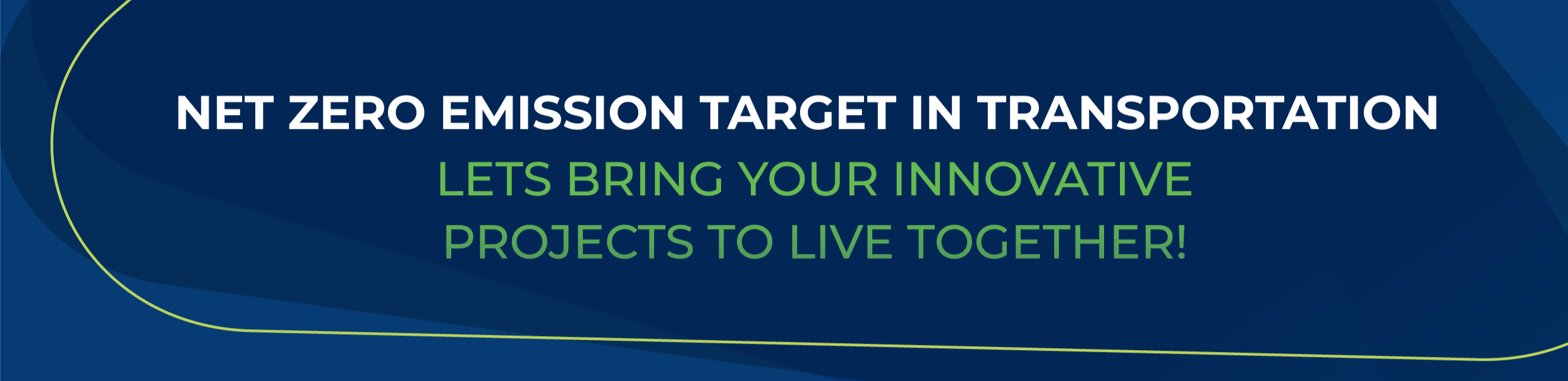 NET ZERO EMISSION TARGET IN TRANSPORTATION

LETS BRING YOUR INNOVATIVE PROJECTS TO LIVE TOGETHER!